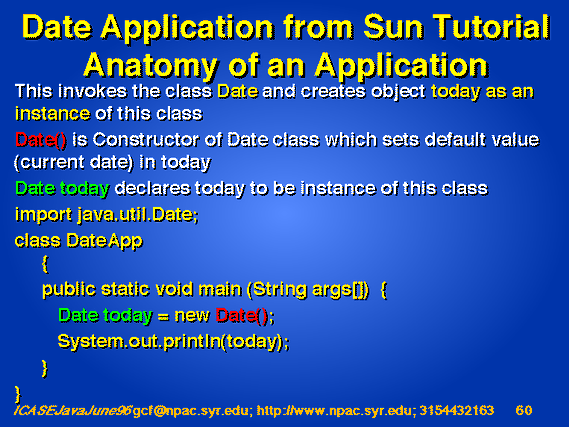 Date Application from Sun Tutorial
Anatomy of an Application

This invokes the class Date and creates object today as an instance of this class

Date() is Constructor of Date class which sets default value (current date) in today

Date today declares today to be instance of this class

import java.util.Date;

class DateApp

{

public static void main (String args[]) {

Date today = new Date();

System.out.println(today);

}

}

ICASEJavaJune96 gcf@npac.syr.edu; http://www.npac.syr.edu; 3154432163 60